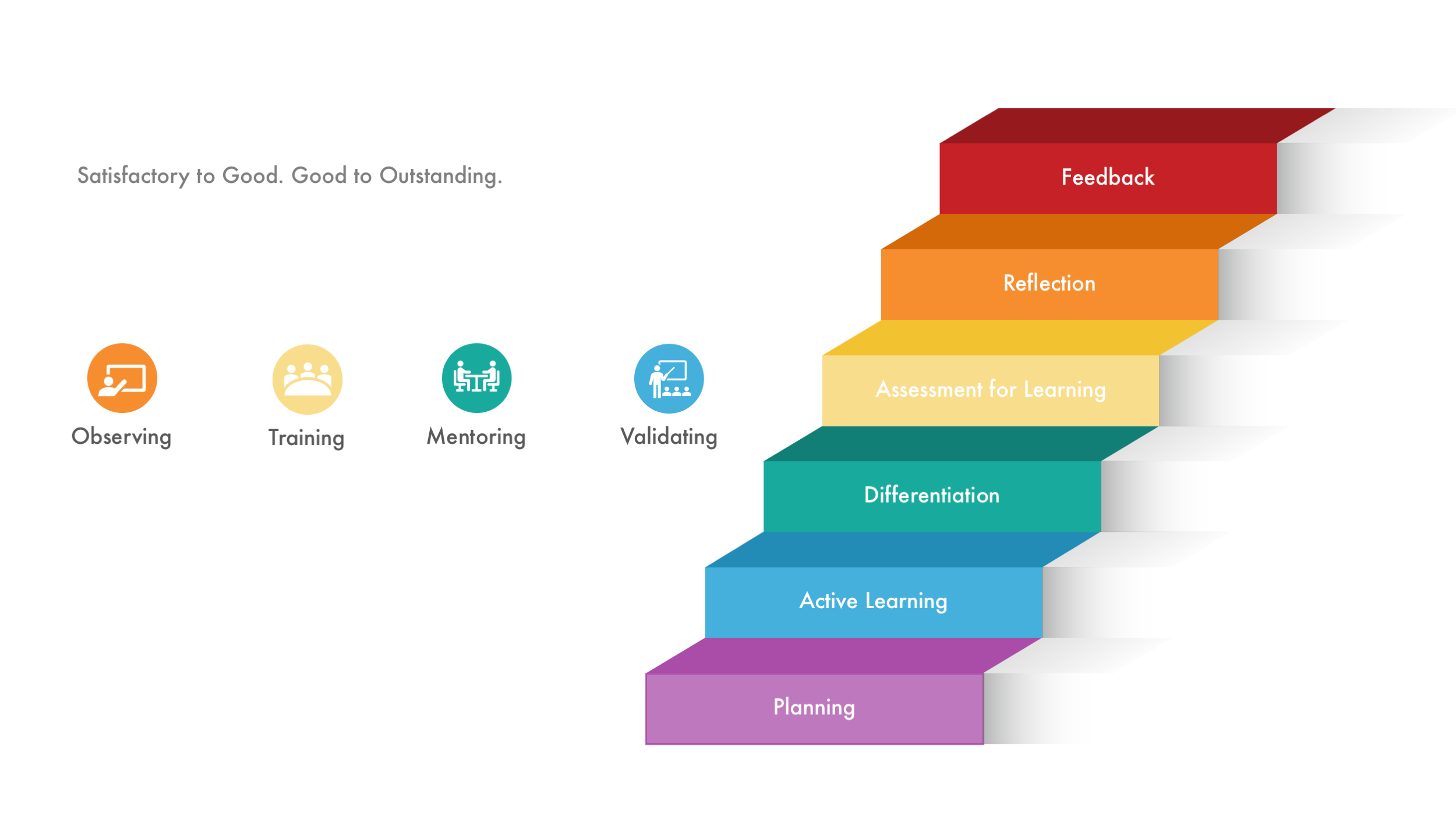 Satisfactory to Good. Good to Outstanding.

Observing

Training

Mentoring

Validating

Feedback

Reflection

Assessment for Learning

Differentiation

Active Learning

Planning